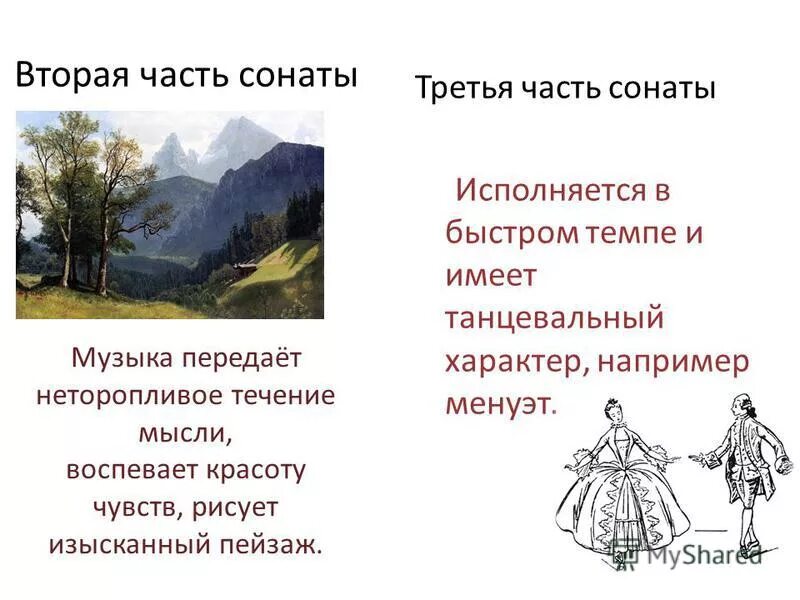 Вторая часть сонаты

Музыка передаёт неторопливое течение мысли, воспевает красоту чувств, рисует изысканный пейзаж.

Третья часть сонаты

Исполняется в быстром темпе и имеет танцевальный характер, например менуэт.

MyShared